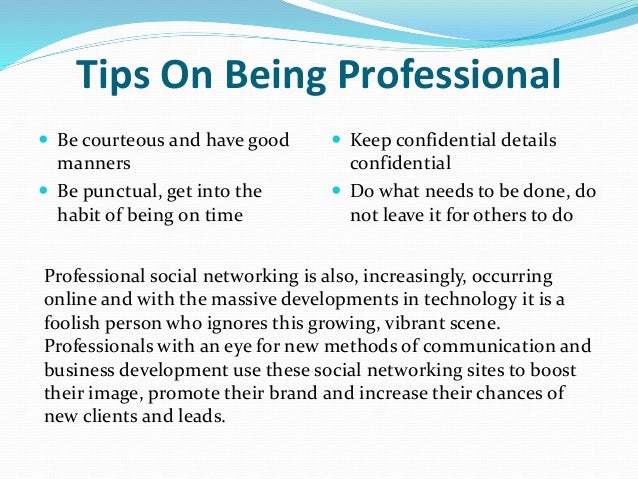 Tips On Being Professional

- Be courteous and have good manners
- Be punctual, get into the habit of being on time

- Keep confidential details confidential
- Do what needs to be done, do not leave it for others to do

Professional social networking is also, increasingly, occurring online and with the massive developments in technology it is a foolish person who ignores this growing, vibrant scene. Professionals with an eye for new methods of communication and business development use these social networking sites to boost their image, promote their brand and increase their chances of new clients and leads.